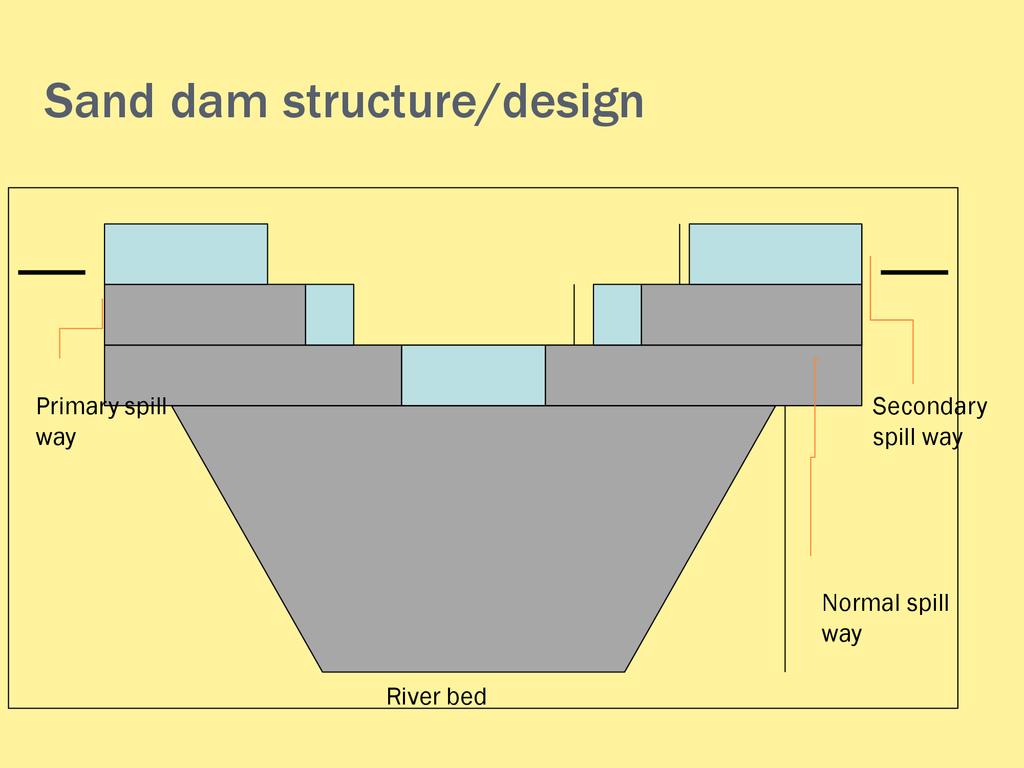 Sand dam structure/design

Primary spill way

Secondary spill way

Normal spill way

River bed